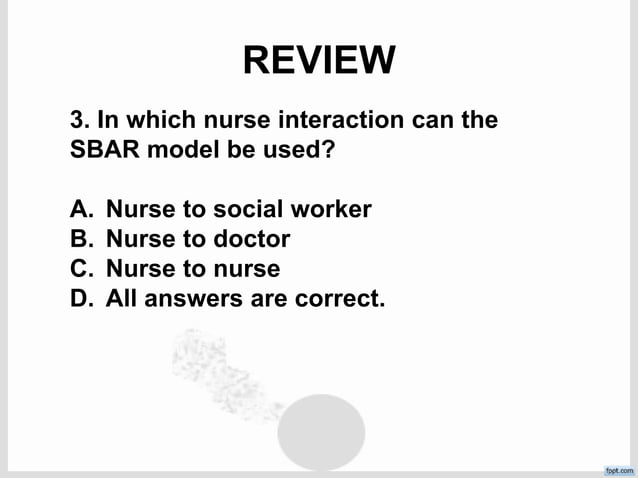 REVIEW

3. In which nurse interaction can the SBAR model be used?

A. Nurse to social worker
B. Nurse to doctor
C. Nurse to nurse
D. All answers are correct.

fppt.com